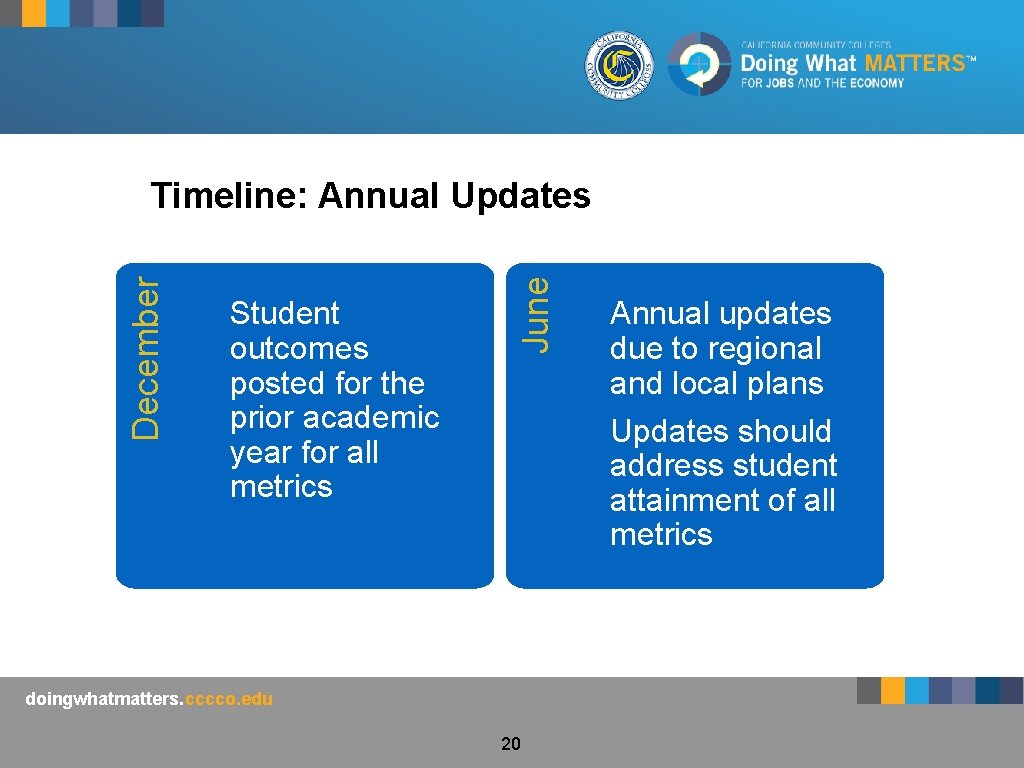 CALIFORNIA COMMUNITY COLLEGES

CALIFORNIA COMMUNITY COLLEGES
Doing What MATTERS™
FOR JOBS AND THE ECONOMY

Timeline: Annual Updates

December

Student outcomes posted for the prior academic year for all metrics

June

Annual updates due to regional and local plans

Updates should address student attainment of all metrics

doingwhatmatters.cccco.edu

20